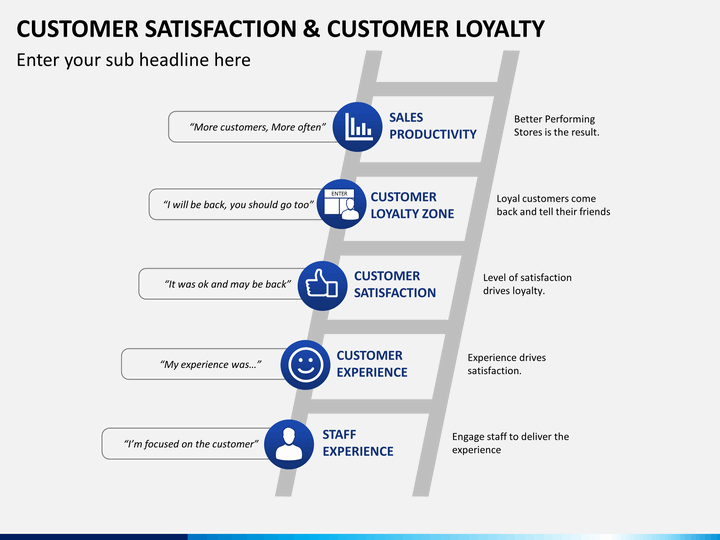 CUSTOMER SATISFACTION & CUSTOMER LOYALTY

Enter your sub headline here

"More customers, More often"

SALES PRODUCTIVITY

Better Performing Stores is the result.

"I will be back, you should go too"

ENTER

CUSTOMER LOYALTY ZONE

Loyal customers come back and tell their friends

"It was ok and may be back"

CUSTOMER SATISFACTION

Level of satisfaction drives loyalty.

"My experience was…"

CUSTOMER EXPERIENCE

Experience drives satisfaction.

"I'm focused on the customer"

STAFF EXPERIENCE

Engage staff to deliver the experience